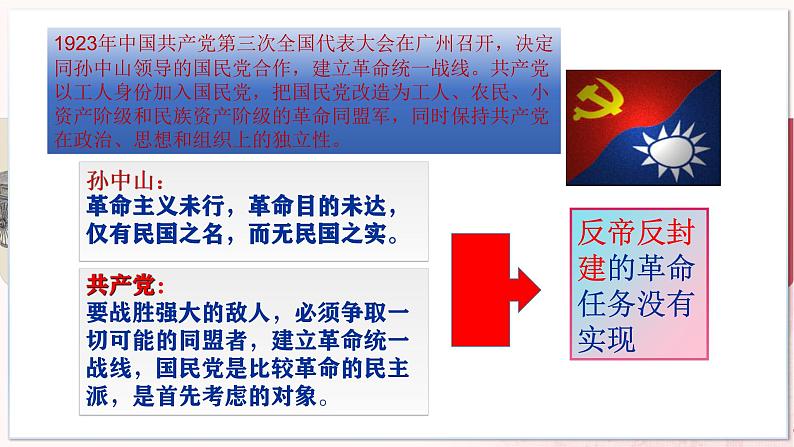 1923年中国共产党第三次全国代表大会在广州召开，决定同孙中山领导的国民党合作，建立革命统一战线。共产党以工人身份加入国民党，把国民党改造为工人、农民、小资产阶级和民族资产阶级的革命同盟军，同时保持共产党在政治、思想和组织上的独立性。

孙中山：
革命主义未行，革命目的未达，仅有民国之名，而无民国之实。

共产党：
要战胜强大的敌人，必须争取一切可能的同盟者，建立革命统一战线，国民党是比较革命的民主派，是首先考虑的对象。

反帝反封建的革命任务没有实现